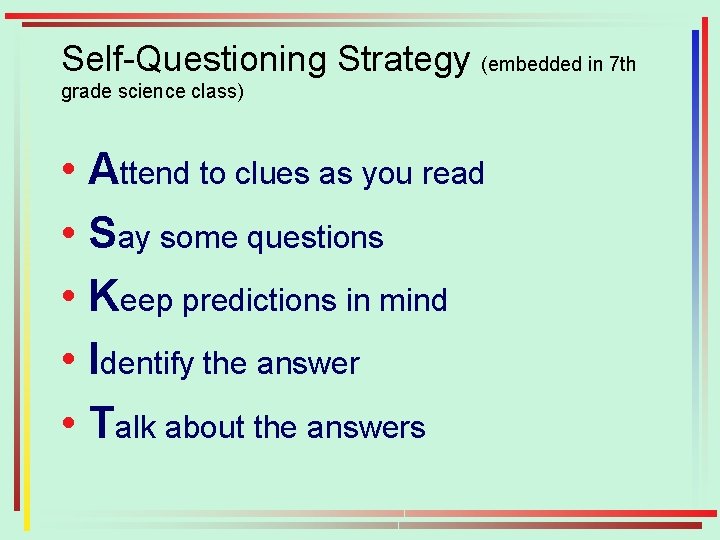 Self-Questioning Strategy (embedded in 7th grade science class)

• Attend to clues as you read
• Say some questions
• Keep predictions in mind
• Identify the answer
• Talk about the answers